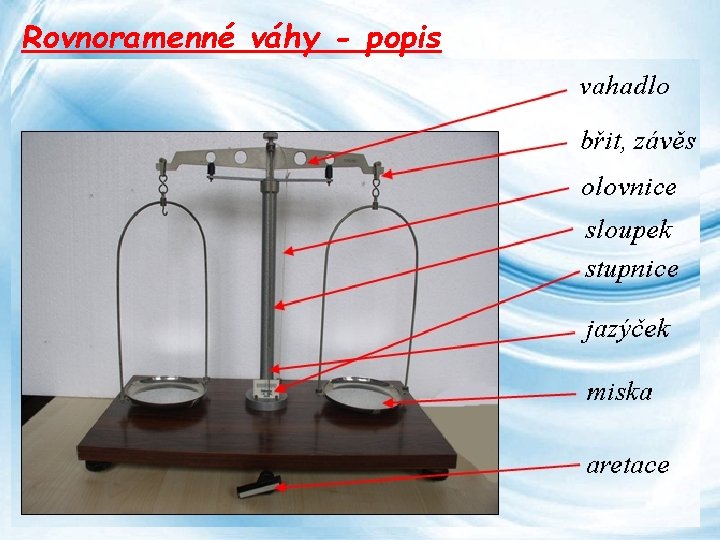 Rovnoramenné váhy - popis

vahadlo

břit, závěs

olovnice

sloupek

stupnice

jazýček

miska

aretace